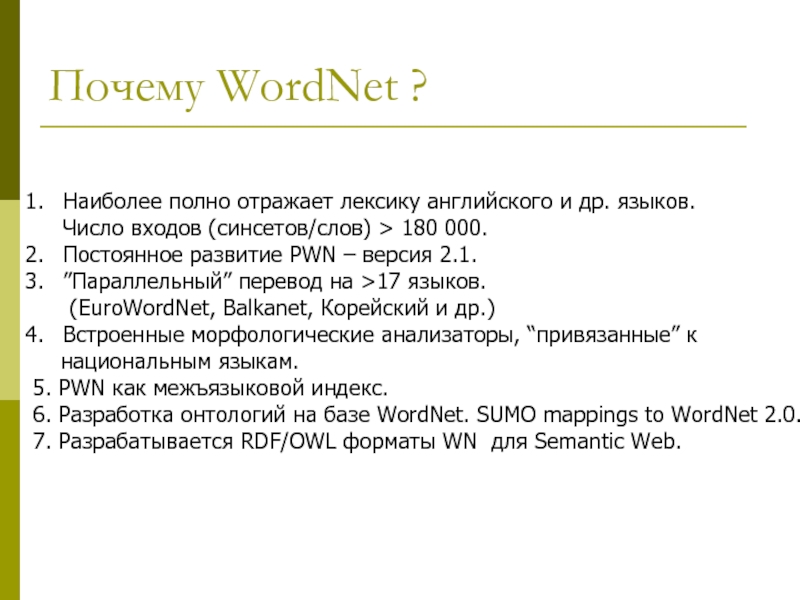 Почему WordNet ?

1. Наиболее полно отражает лексику английского и др. языков. Число входов (синсетов/слов) > 180 000.
2. Постоянное развитие PWN – версия 2.1.
3. ”Параллельный” перевод на >17 языков. (EuroWordNet, Balkanet, Корейский и др.)
4. Встроенные морфологические анализаторы, “привязанные” к национальным языкам.
5. PWN как межъязыковой индекс.
6. Разработка онтологий на базе WordNet. SUMO mappings to WordNet 2.0.
7. Разрабатывается RDF/OWL форматы WN для Semantic Web.